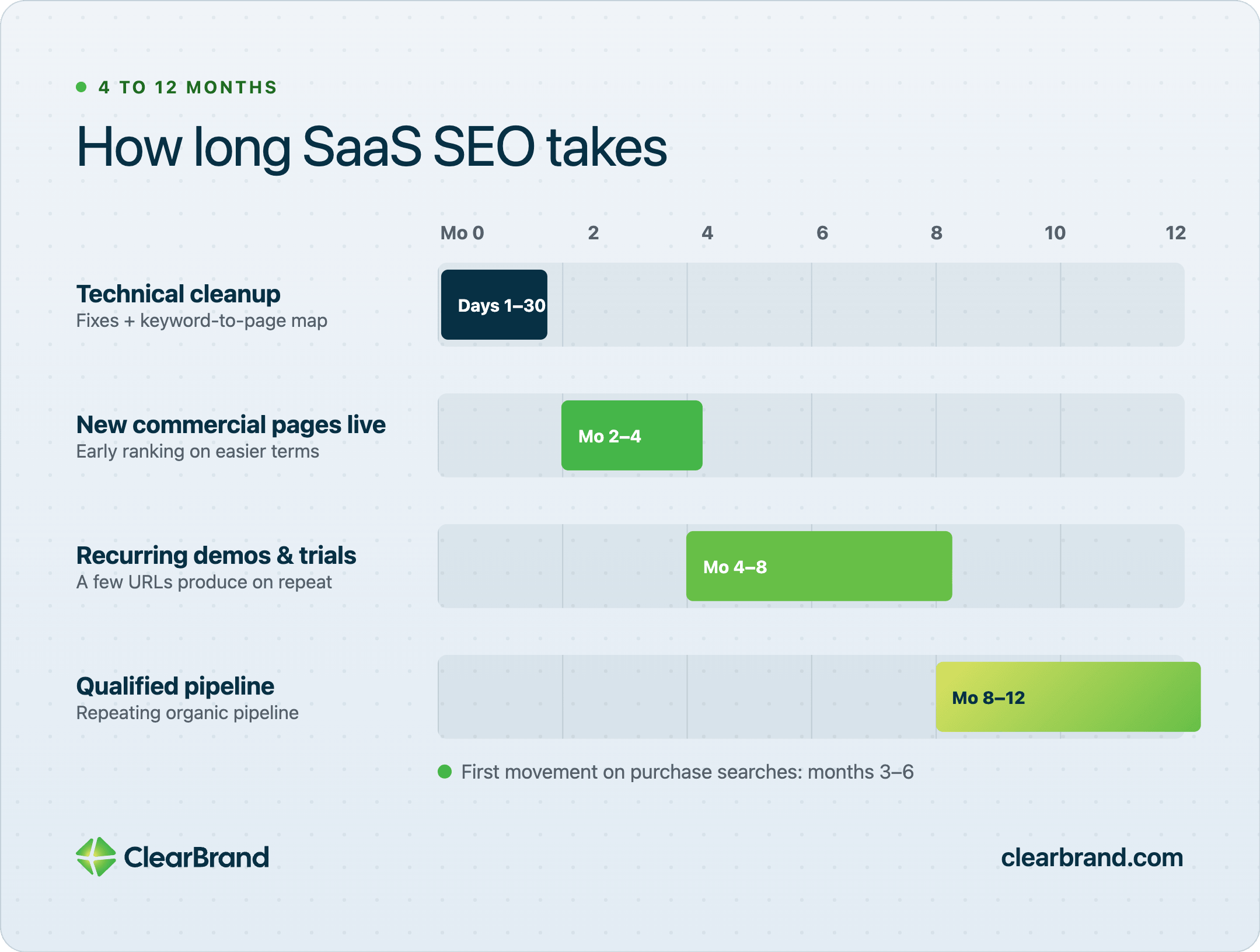 4 TO 12 MONTHS

How long SaaS SEO takes

Mo 0 2 4 6 8 10 12

Technical cleanup
Fixes + keyword-to-page map
Days 1–30

New commercial pages live
Early ranking on easier terms
Mo 2–4

Recurring demos & trials
A few URLs produce on repeat
Mo 4–8

Qualified pipeline
Repeating organic pipeline
Mo 8–12

First movement on purchase searches: months 3–6

ClearBrand

clearbrand.com